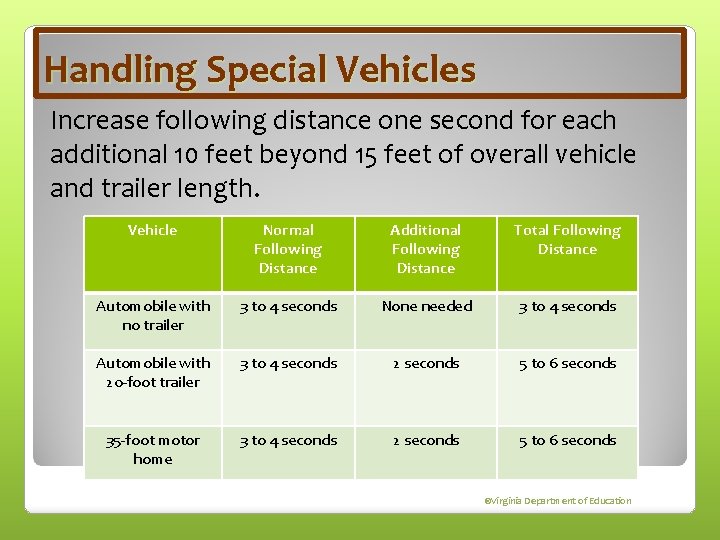 Handling Special Vehicles

Increase following distance one second for each additional 10 feet beyond 15 feet of overall vehicle and trailer length.

| Vehicle | Normal Following Distance | Additional Following Distance | Total Following Distance |
|---|---|---|---|
| Automobile with no trailer | 3 to 4 seconds | None needed | 3 to 4 seconds |
| Automobile with 20-foot trailer | 3 to 4 seconds | 2 seconds | 5 to 6 seconds |
| 35-foot motor home | 3 to 4 seconds | 2 seconds | 5 to 6 seconds |

©Virginia Department of Education